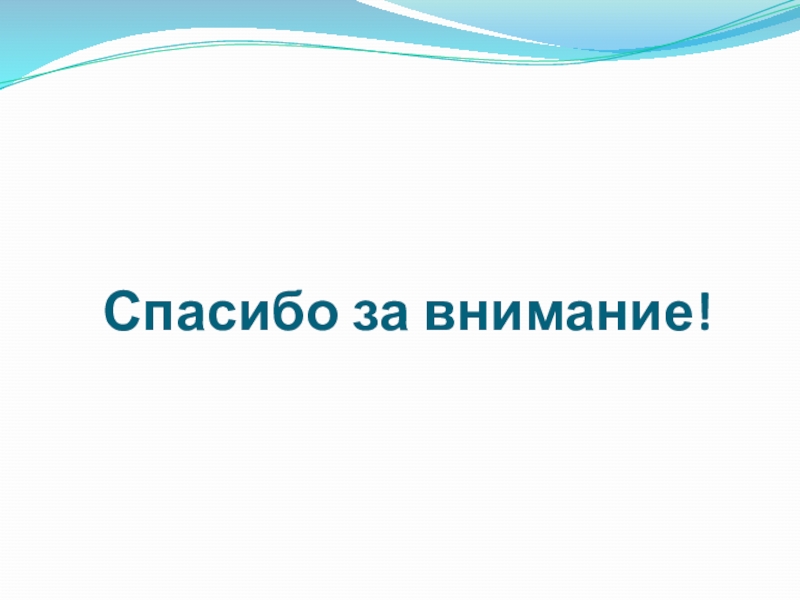 Спасибо за внимание!